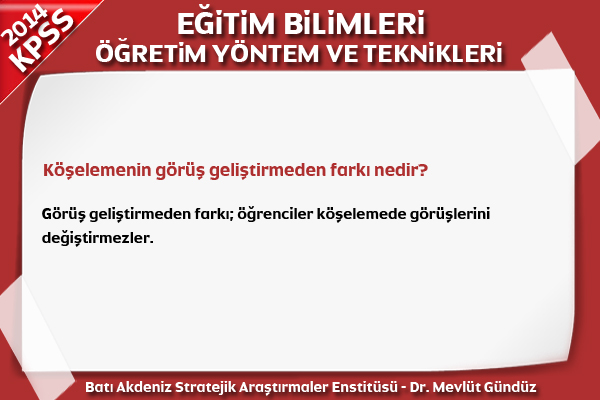 2014 KPSS

EĞİTİM BİLİMLERİ
ÖĞRETİM YÖNTEM VE TEKNİKLERİ

Köşelemenin görüş geliştirmeden farkı nedir?

Görüş geliştirmeden farkı; öğrenciler köşelemede görüşlerini değiştirmezler.

Batı Akdeniz Stratejik Araştırmaler Enstitüsü - Dr. Mevlüt Gündüz